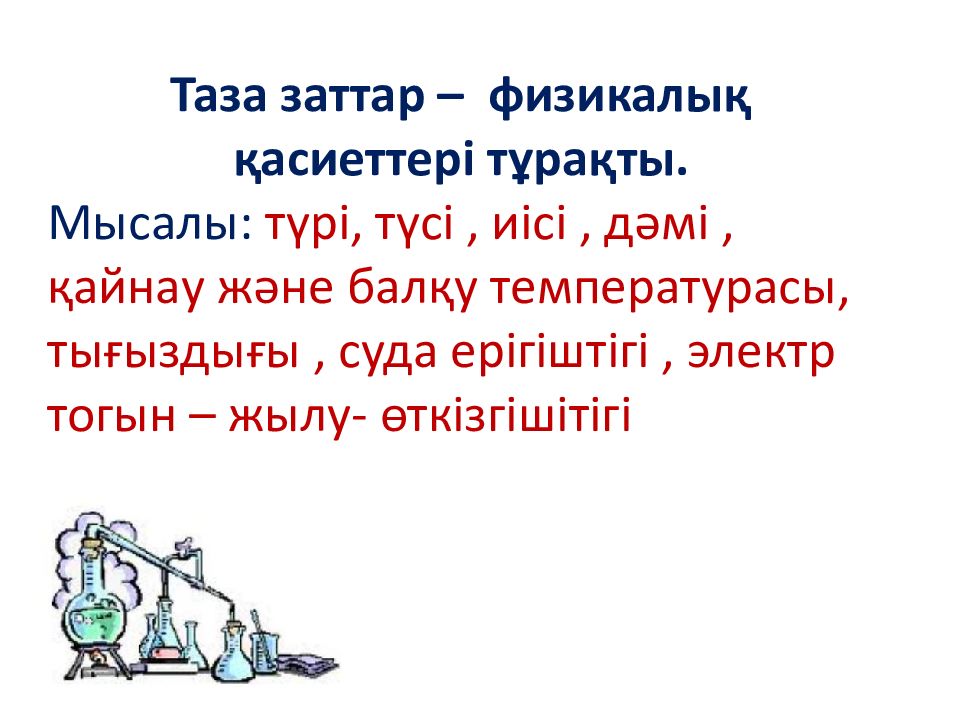 Таза заттар – физикалық қасиеттері тұрақты.

Мысалы: түрі, түсі , иісі , дәмі , қайнау және балқу температурасы, тығыздығы , суда ерігіштігі , электр тогын – жылу- өткізгішітігі